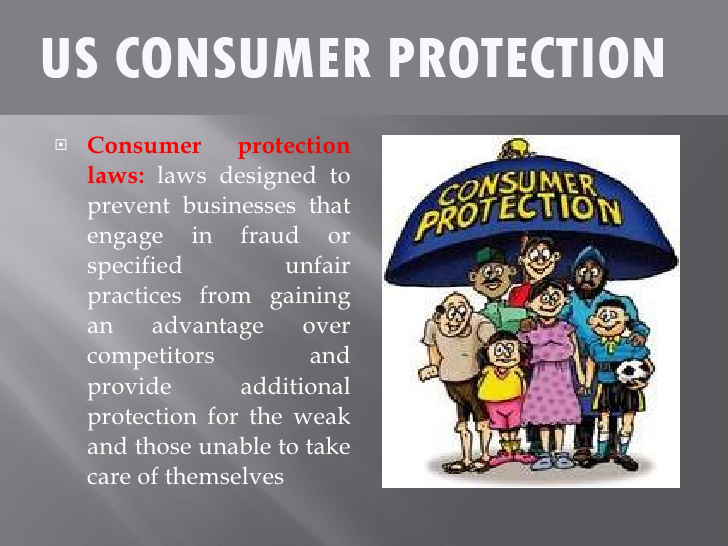 US CONSUMER PROTECTION

Consumer protection laws: laws designed to prevent businesses that engage in fraud or specified unfair practices from gaining an advantage over competitors and provide additional protection for the weak and those unable to take care of themselves

CONSUMER PROTECTION